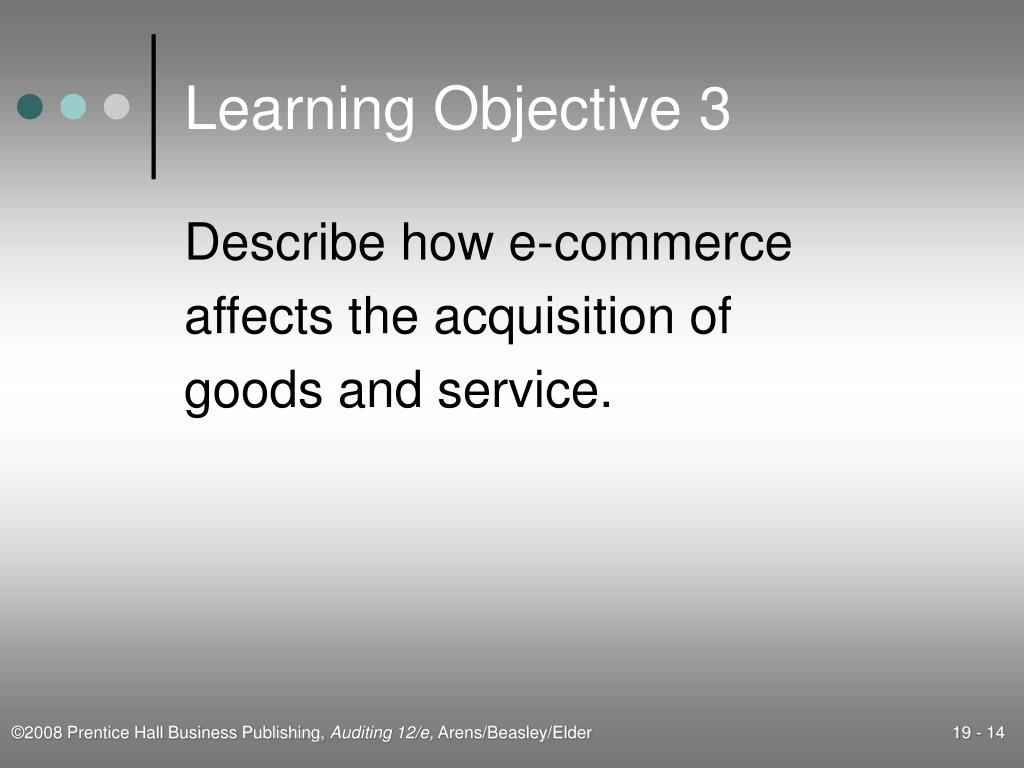 Learning Objective 3

Describe how e-commerce affects the acquisition of goods and service.

©2008 Prentice Hall Business Publishing, Auditing 12/e, Arens/Beasley/Elder

19 - 14